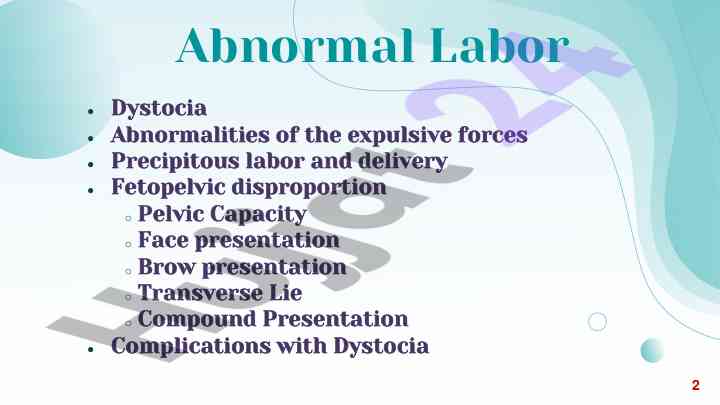 Abnormal Labor

- Dystocia
- Abnormalities of the expulsive forces
- Precipitous labor and delivery
- Fetopelvic disproportion
  - Pelvic Capacity
  - Face presentation
  - Brow presentation
  - Transverse Lie
  - Compound Presentation
- Complications with Dystocia

Hujjat 24

2